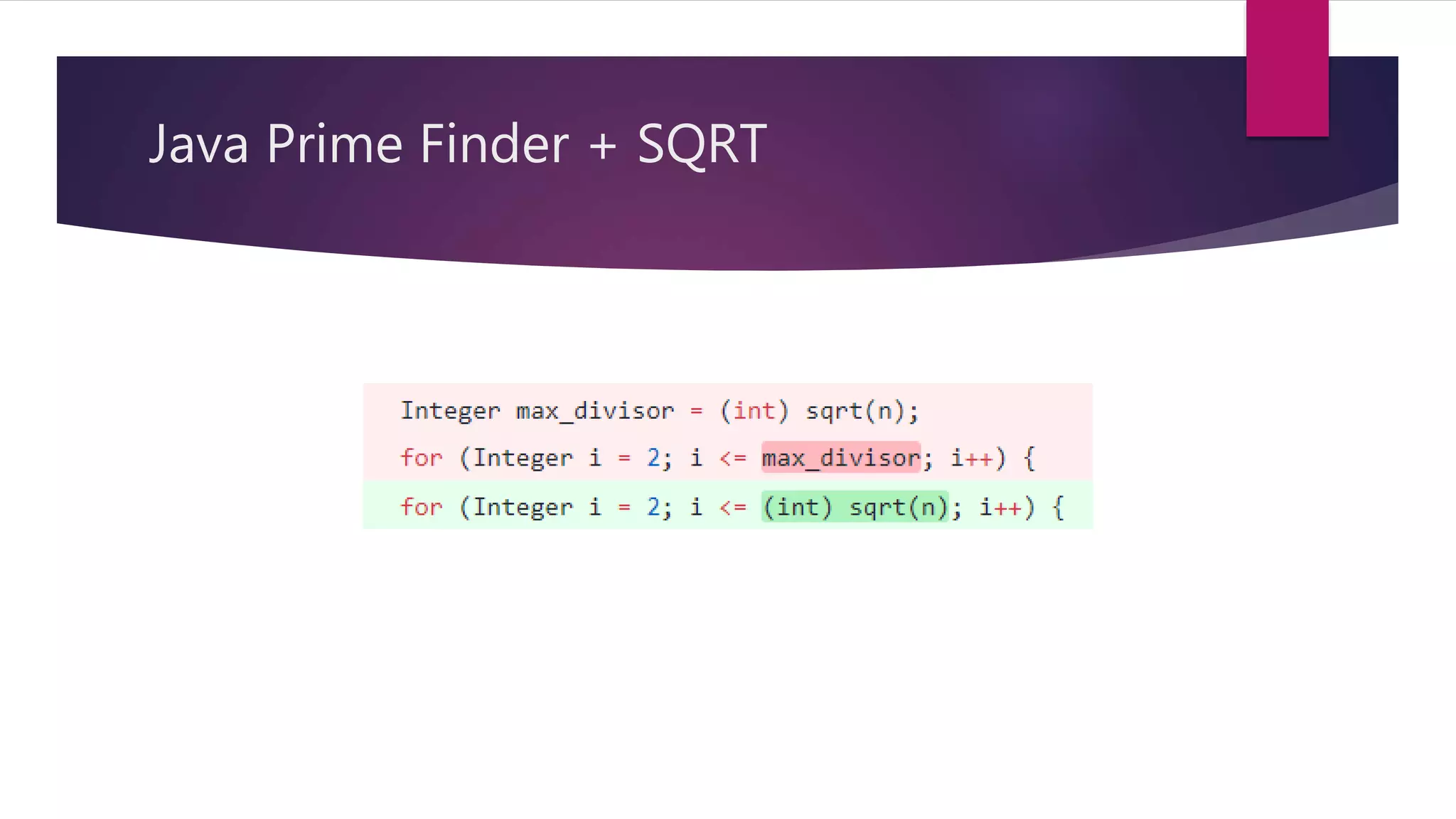 Java Prime Finder + SQRT

Integer max_divisor = (int) sqrt(n);
for (Integer i = 2; i <= max_divisor; i++) {
for (Integer i = 2; i <= (int) sqrt(n); i++) {